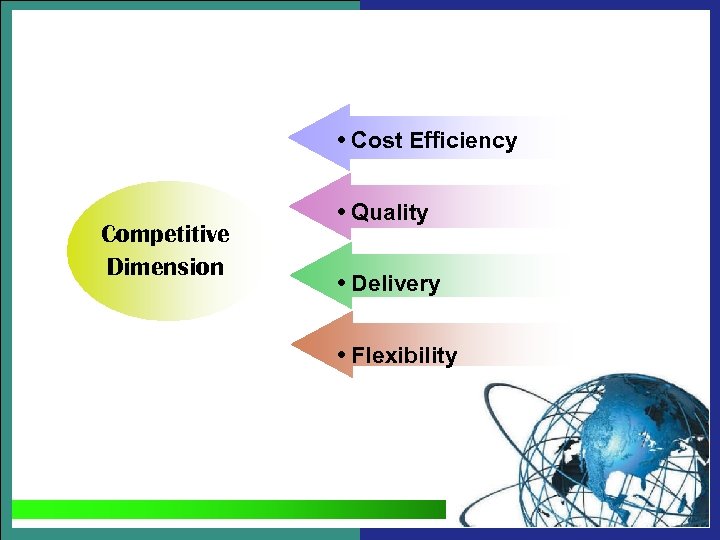 Competitive Dimension

• Cost Efficiency

• Quality

• Delivery

• Flexibility